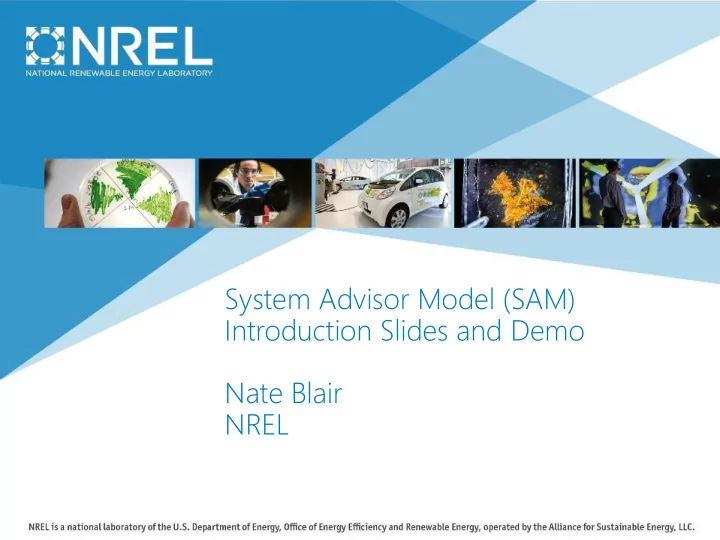 NREL
NATIONAL RENEWABLE ENERGY LABORATORY

System Advisor Model (SAM)
Introduction Slides and Demo

Nate Blair
NREL

NREL is a national laboratory of the U.S. Department of Energy, Office of Energy Efficiency and Renewable Energy, operated by the Alliance for Sustainable Energy, LLC.